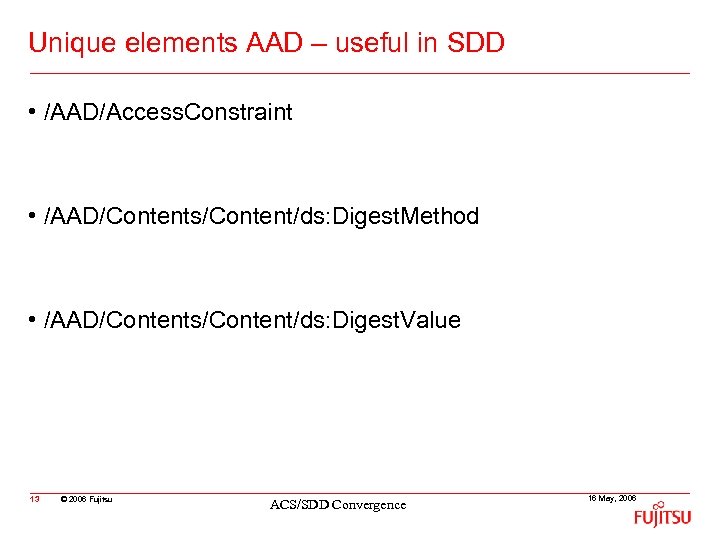 Unique elements AAD – useful in SDD

• /AAD/AccessConstraint

• /AAD/Contents/Content/ds:DigestMethod

• /AAD/Contents/Content/ds:DigestValue

13 © 2006 Fujitsu ACS/SDD Convergence 16 May, 2006

FUJITSU